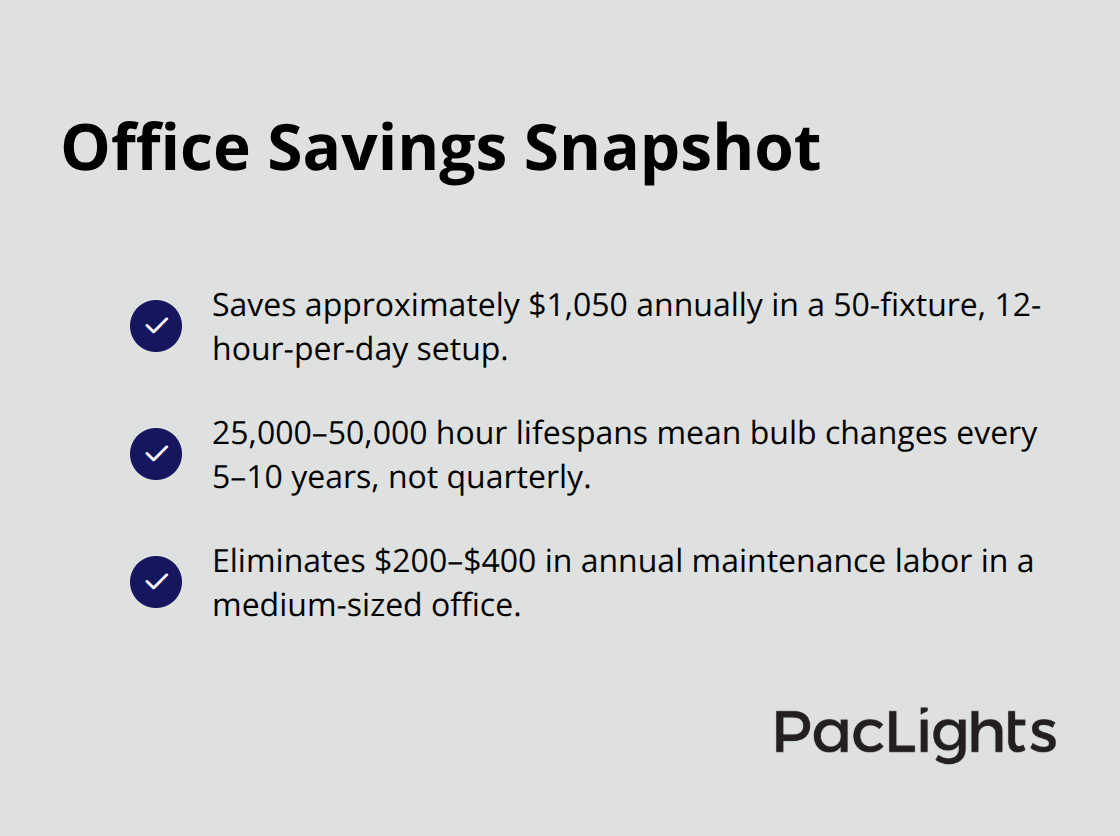 Office Savings Snapshot

Saves approximately \$1,050 annually in a 50-fixture, 12-hour-per-day setup.

25,000–50,000 hour lifespans mean bulb changes every 5–10 years, not quarterly.

Eliminates \$200–\$400 in annual maintenance labor in a medium-sized office.

PacLights